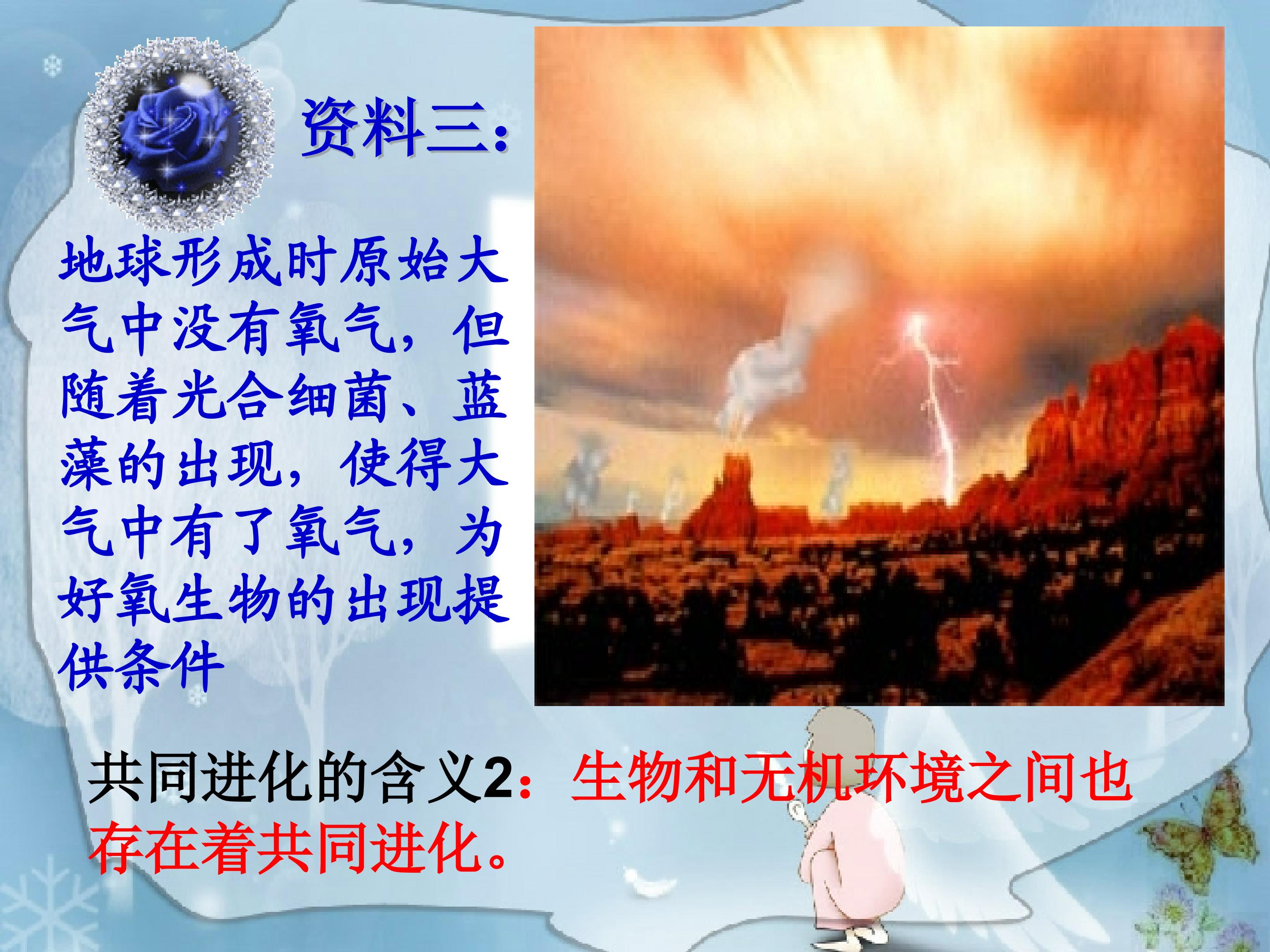 资料三：

地球形成时原始大气中没有氧气，但随着光合细菌、蓝藻的出现，使得大气中有了氧气，为好氧生物的出现提供条件

共同进化的含义2：生物和无机环境之间也存在着共同进化。